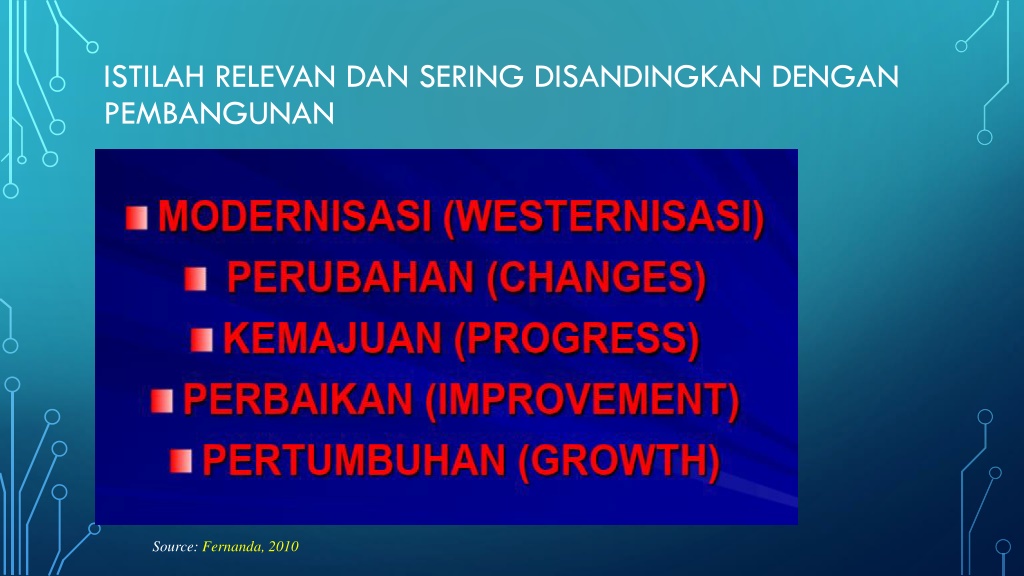 ISTILAH RELEVAN DAN SERING DISANDINGKAN DENGAN PEMBANGUNAN

MODERNISASI (WESTERNISASI)
PERUBAHAN (CHANGES)
KEMAJUAN (PROGRESS)
PERBAIKAN (IMPROVEMENT)
PERTUMBUHAN (GROWTH)

Source: Fernanda, 2010